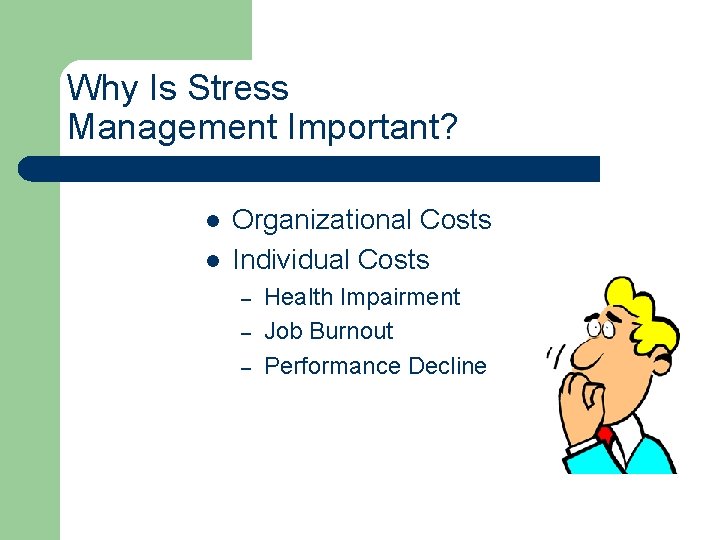 Why Is Stress Management Important?

- Organizational Costs
- Individual Costs
  – Health Impairment
  – Job Burnout
  – Performance Decline